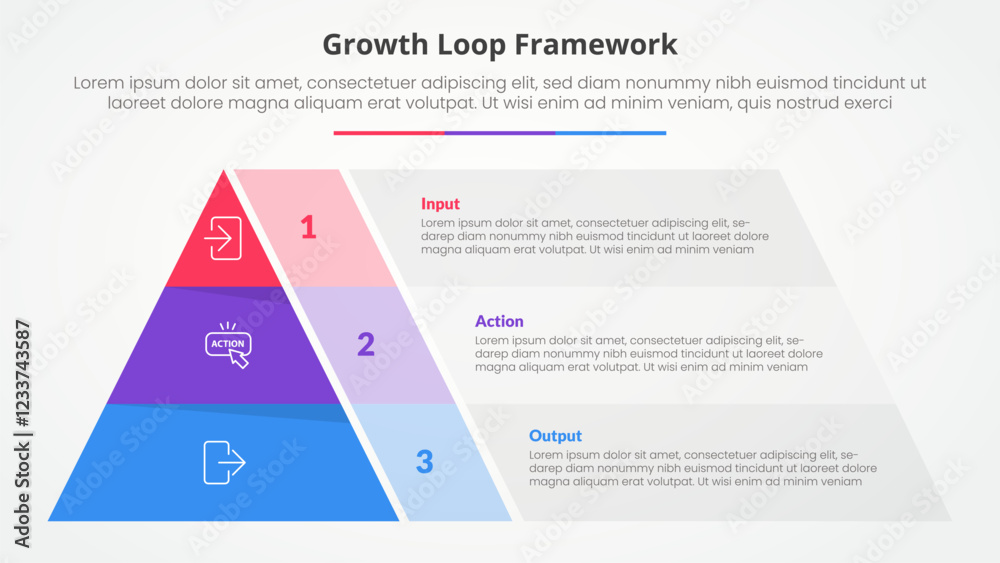 Growth Loop Framework

Lorem ipsum dolor sit amet, consectetuer adipiscing elit, sed diam nonummy nibh euismod tincidunt ut laoreet dolore magna aliquam erat volutpat. Ut wisi enim ad minim veniam, quis nostrud exerci

1

Input

Lorem ipsum dolor sit amet, consectetuer adipiscing elit, sedarep diam nonummy nibh euismod tincidunt ut laoreet dolore magna aliquam erat volutpat. Ut wisi enim ad minim veniam

ACTION

2

Action

Lorem ipsum dolor sit amet, consectetuer adipiscing elit, sedarep diam nonummy nibh euismod tincidunt ut laoreet dolore magna aliquam erat volutpat. Ut wisi enim ad minim veniam

3

Output

Lorem ipsum dolor sit amet, consectetuer adipiscing elit, sedarep diam nonummy nibh euismod tincidunt ut laoreet dolore magna aliquam erat volutpat. Ut wisi enim ad minim veniam

Adobe Stock | #1233743587